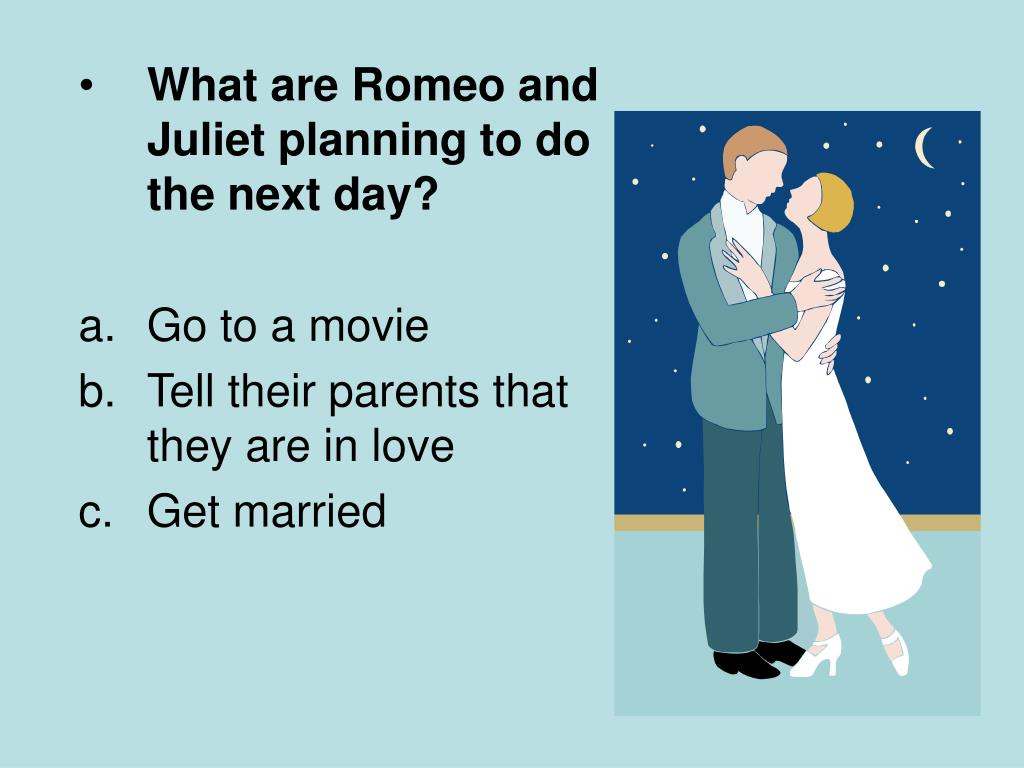 • What are Romeo and Juliet planning to do the next day?

a. Go to a movie
b. Tell their parents that they are in love
c. Get married